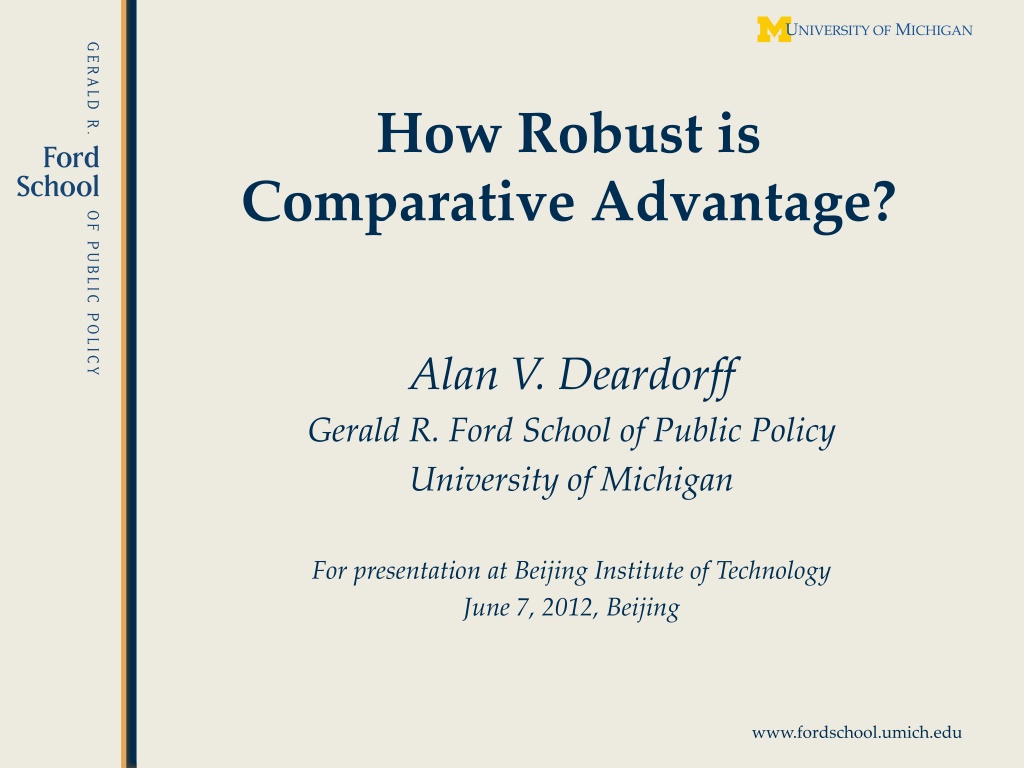 GERALD R.
Ford
School
OF PUBLIC POLICY

UNIVERSITY OF MICHIGAN

How Robust is Comparative Advantage?

Alan V. Deardorff

Gerald R. Ford School of Public Policy

University of Michigan

For presentation at Beijing Institute of Technology

June 7, 2012, Beijing

www.fordschool.umich.edu